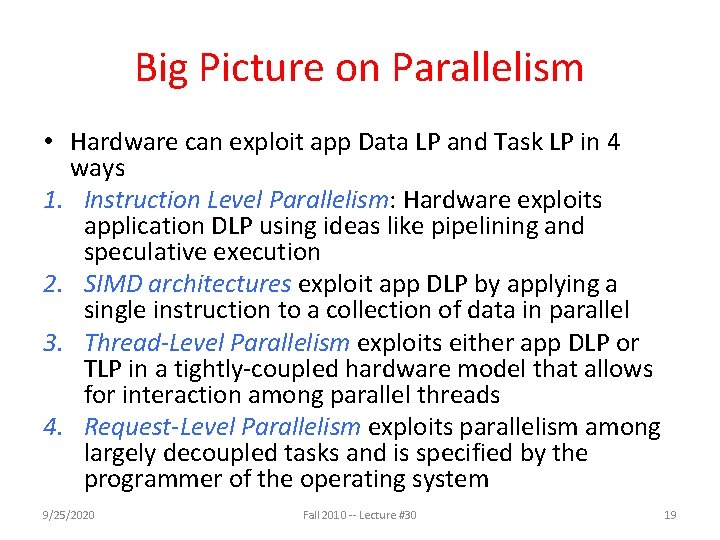 Big Picture on Parallelism

• Hardware can exploit app Data LP and Task LP in 4 ways

1. Instruction Level Parallelism: Hardware exploits application DLP using ideas like pipelining and speculative execution

2. SIMD architectures exploit app DLP by applying a single instruction to a collection of data in parallel

3. Thread-Level Parallelism exploits either app DLP or TLP in a tightly-coupled hardware model that allows for interaction among parallel threads

4. Request-Level Parallelism exploits parallelism among largely decoupled tasks and is specified by the programmer of the operating system

9/25/2020 Fall 2010 -- Lecture #30 19